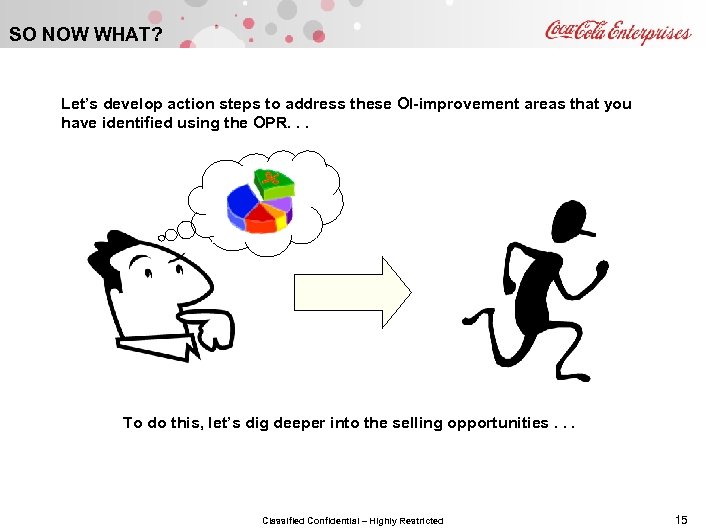 SO NOW WHAT?

Coca-Cola Enterprises

Let's develop action steps to address these OI-improvement areas that you have identified using the OPR. . .

To do this, let's dig deeper into the selling opportunities . . .

Classified Confidential – Highly Restricted

15